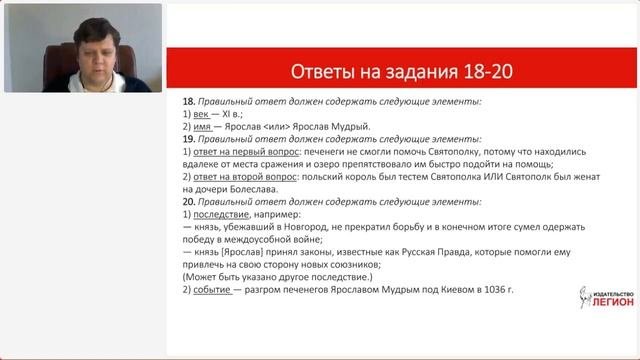 Ответы на задания 18-20

18. Правильный ответ должен содержать следующие элементы:
1) век — XI в.;
2) имя — Ярослав <или> Ярослав Мудрый.
19. Правильный ответ должен содержать следующие элементы:
1) ответ на первый вопрос: печенеги не смогли помочь Святополку, потому что находились вдалеке от места сражения и озеро препятствовало им быстро подойти на помощь;
2) ответ на второй вопрос: польский король был тестем Святополка ИЛИ Святополк был женат на дочери Болеслава.
20. Правильный ответ должен содержать следующие элементы:
1) последствие, например:
— князь, убежавший в Новгород, не прекратил борьбу и в конечном итоге сумел одержать победу в междоусобной войне;
— князь [Ярослав] принял законы, известные как Русская Правда, которые помогли ему привлечь на свою сторону новых союзников;
(Может быть указано другое последствие.)
2) событие — разгром печенегов Ярославом Мудрым под Киевом в 1036 г.

ИЗДАТЕЛЬСТВО ЛЕГИОН